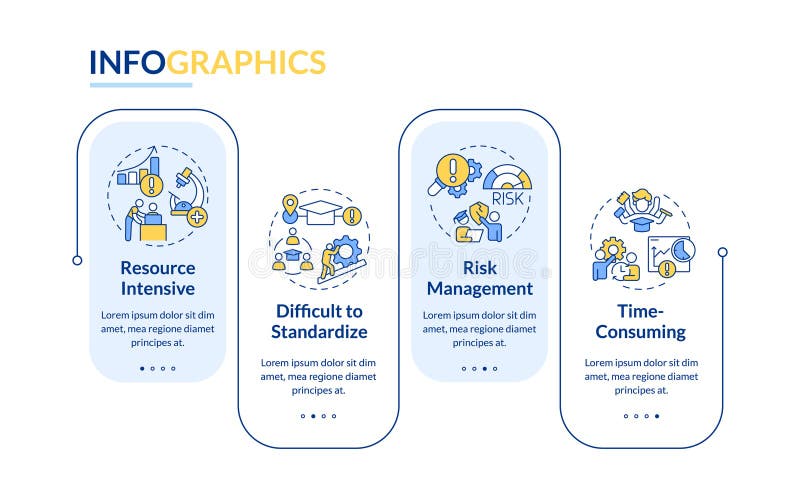 INFOGRAPHICS

Resource Intensive

Lorem ipsum dolor sit dim amet, mea regione diamet principes at.

Difficult to Standardize

Lorem ipsum dolor sit dim amet, mea regione diamet principes at.

RISK

Risk Management

Lorem ipsum dolor sit dim amet, mea regione diamet principes at.

Time-Consuming

Lorem ipsum dolor sit dim amet, mea regione diamet principes at.